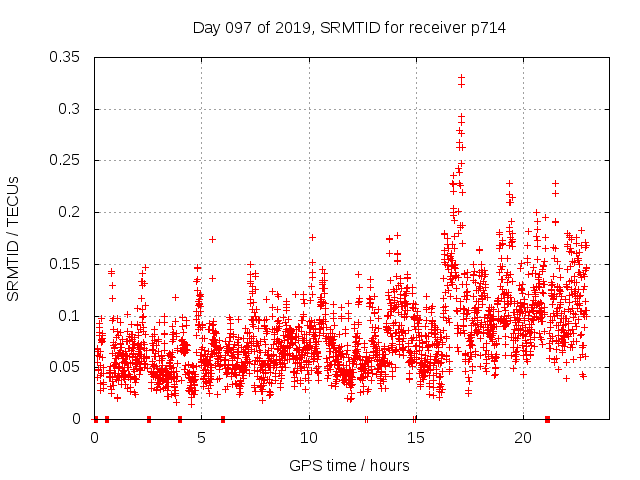 Day 097 of 2019, SRMTID for receiver p714

SRMTID / TECUs

0.35
0.3
0.25
0.2
0.15
0.1
0.05
0

0
5
10
15
20

GPS time / hours